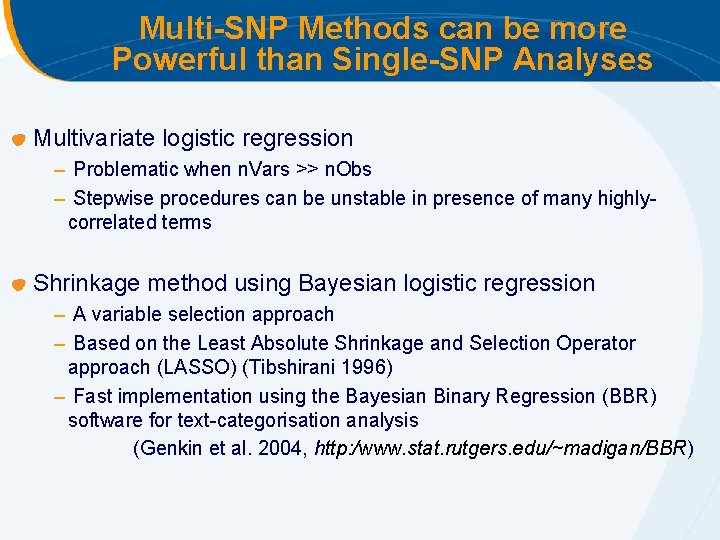 Multi-SNP Methods can be more Powerful than Single-SNP Analyses

Multivariate logistic regression

– Problematic when nVars >> nObs

– Stepwise procedures can be unstable in presence of many highly-correlated terms

Shrinkage method using Bayesian logistic regression

– A variable selection approach

– Based on the Least Absolute Shrinkage and Selection Operator approach (LASSO) (Tibshirani 1996)

– Fast implementation using the Bayesian Binary Regression (BBR) software for text-categorisation analysis

(Genkin et al. 2004, http:/www.stat.rutgers.edu/~madigan/BBR)